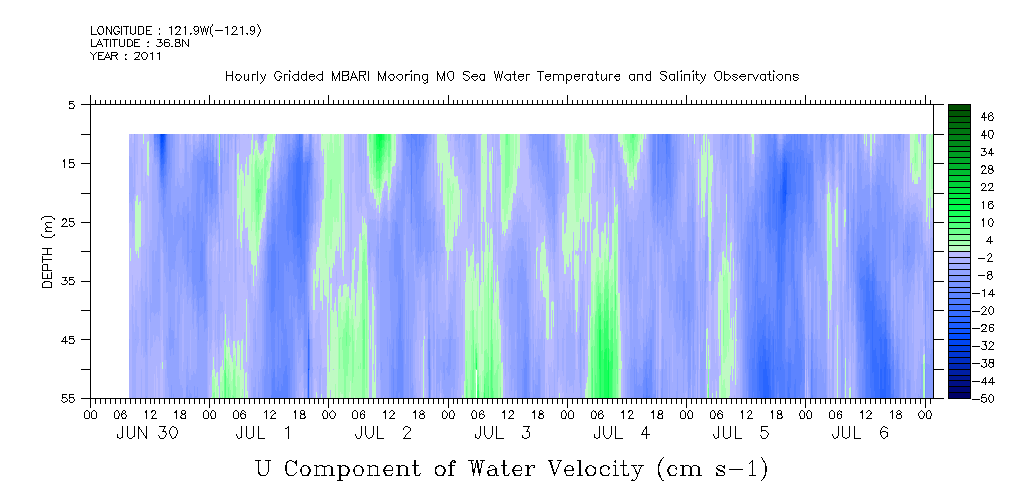 LONGITUDE : 121.9W(-121.9)
LATITUDE : 36.8N
YEAR : 2011

Hourly Gridded MBARI Mooring M0 Sea Water Temperature and Salinity Observations

DEPTH (m)

5
15
25
35
45
55

46
40
34
28
22
16
10
4
-2
-8
-14
-20
-26
-32
-38
-44
-50

00 06 12 18 00 06 12 18 00 06 12 18 00 06 12 18 00 06 12 18 00 06 12 18 00 06 12 18 00
JUN 30 JUL 1 JUL 2 JUL 3 JUL 4 JUL 5 JUL 6

U Component of Water Velocity (cm s-1)